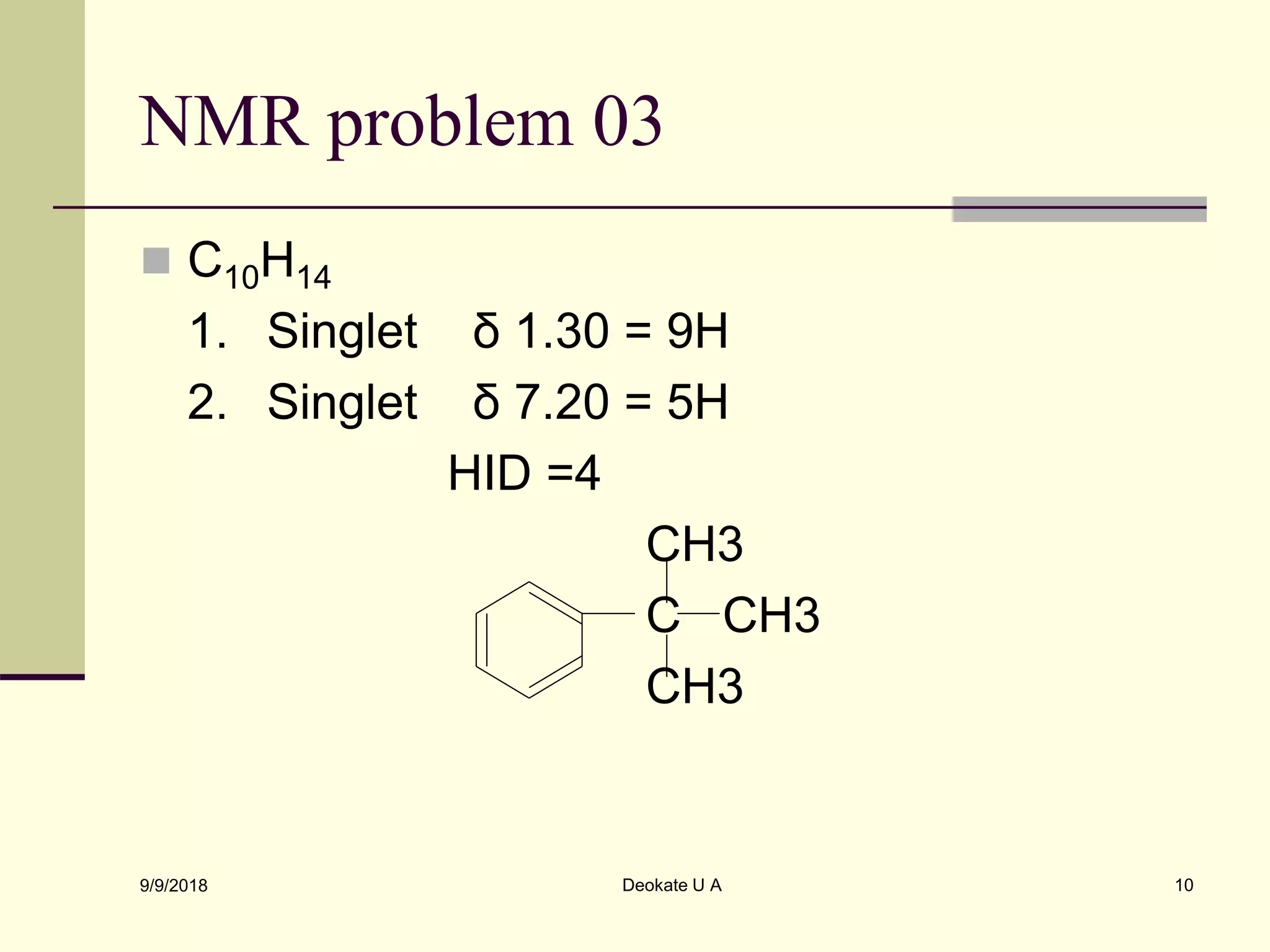 NMR problem 03

$C_{10}H_{14}$

1. Singlet δ 1.30 = 9H
2. Singlet δ 7.20 = 5H

HID =4

CH3
C CH3
CH3

9/9/2018 Deokate U A 10